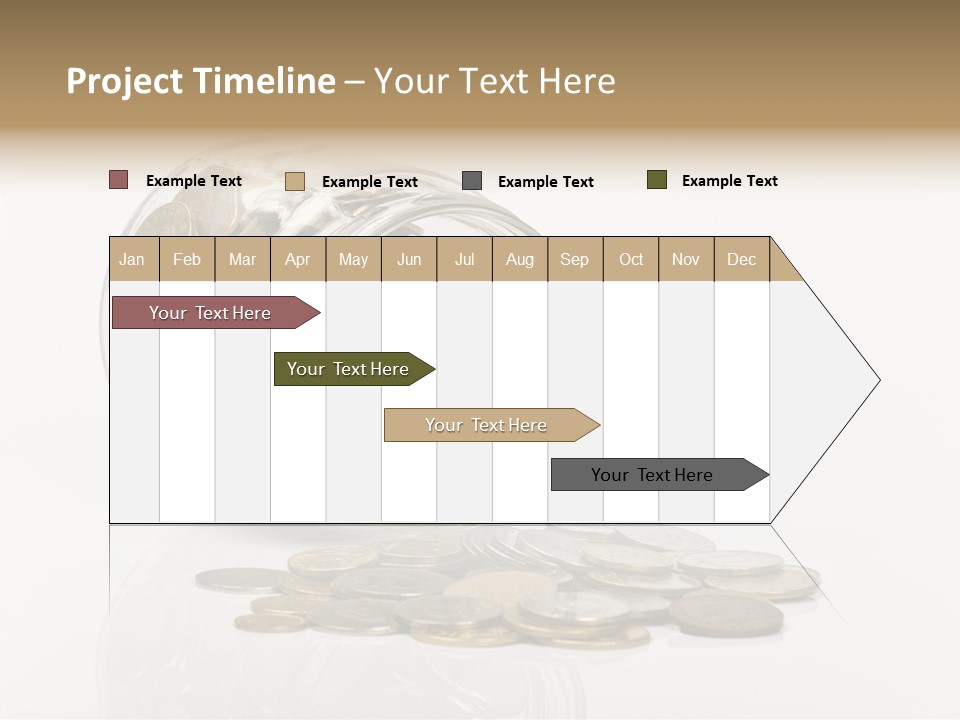 Project Timeline – Your Text Here

Example Text Example Text Example Text Example Text

| Jan | Feb | Mar | Apr | May | Jun | Jul | Aug | Sep | Oct | Nov | Dec |
|---|---|---|---|---|---|---|---|---|---|---|---|

Your Text Here

Your Text Here

Your Text Here

Your Text Here